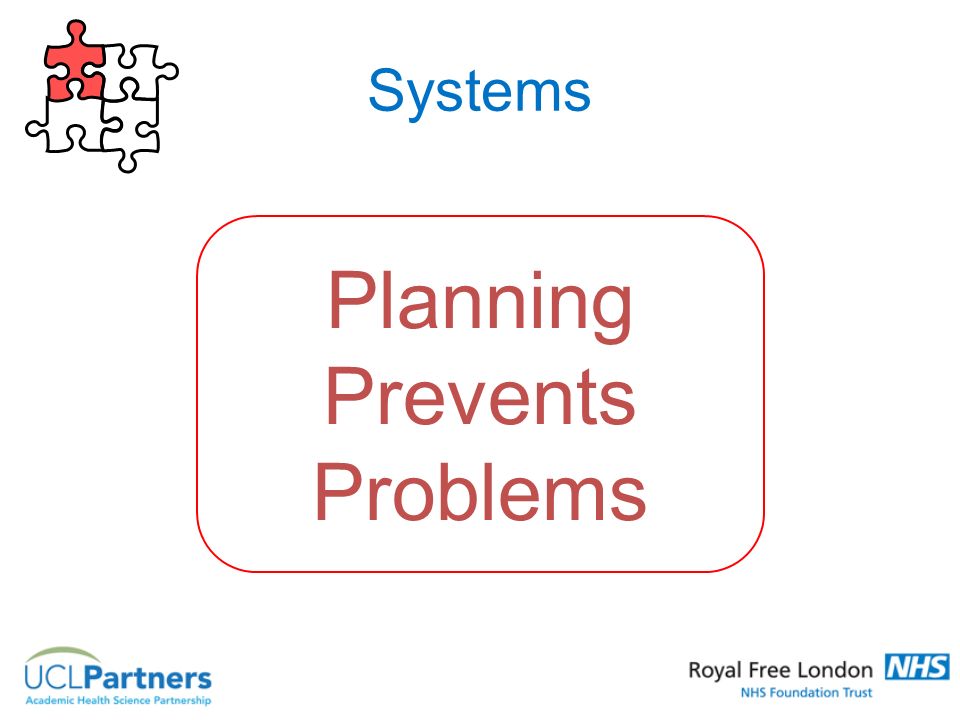 Systems

Planning
Prevents
Problems

UCLPartners
Academic Health Science Partnership

Royal Free London NHS
NHS Foundation Trust